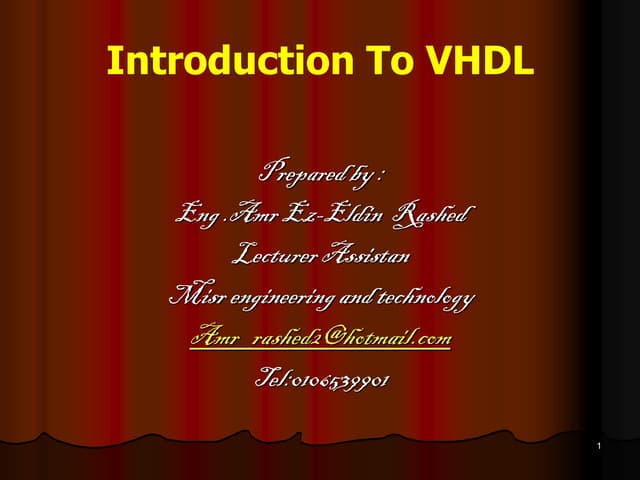 Introduction To VHDL

Prepared by :
Eng .Amr Ez-Eldin Rashed
Lecturer Assistan
Misr engineering and technology
Amr_rashed2@hotmail.com
Tel:0106539901

1